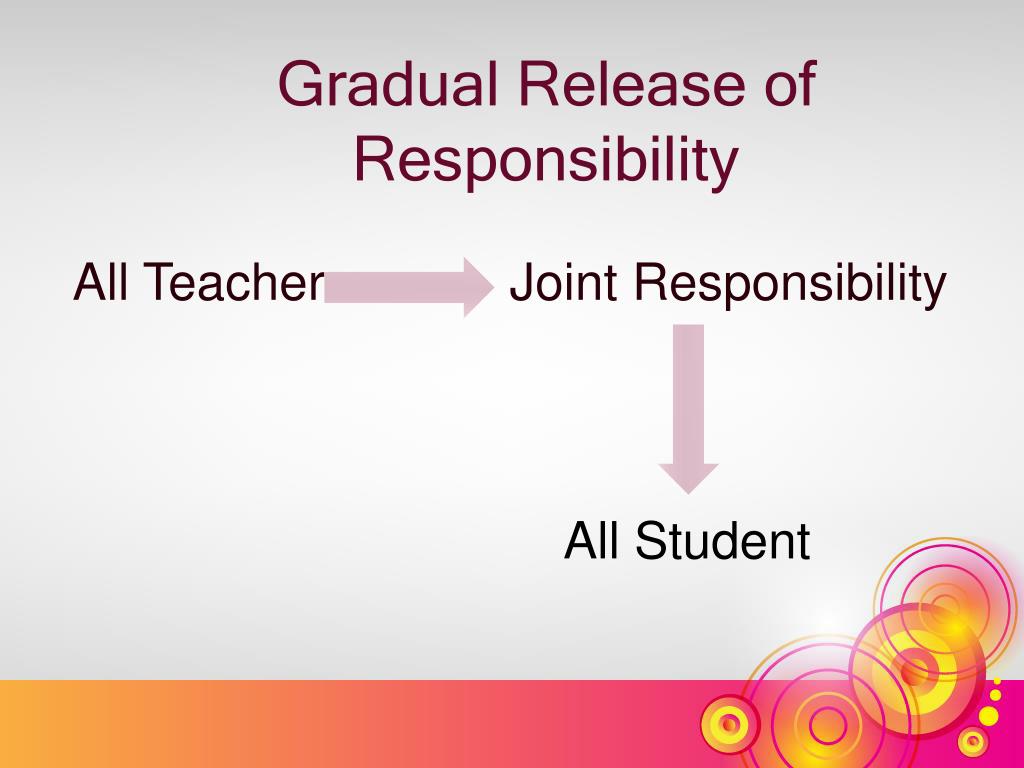 Gradual Release of Responsibility

All Teacher

Joint Responsibility

All Student